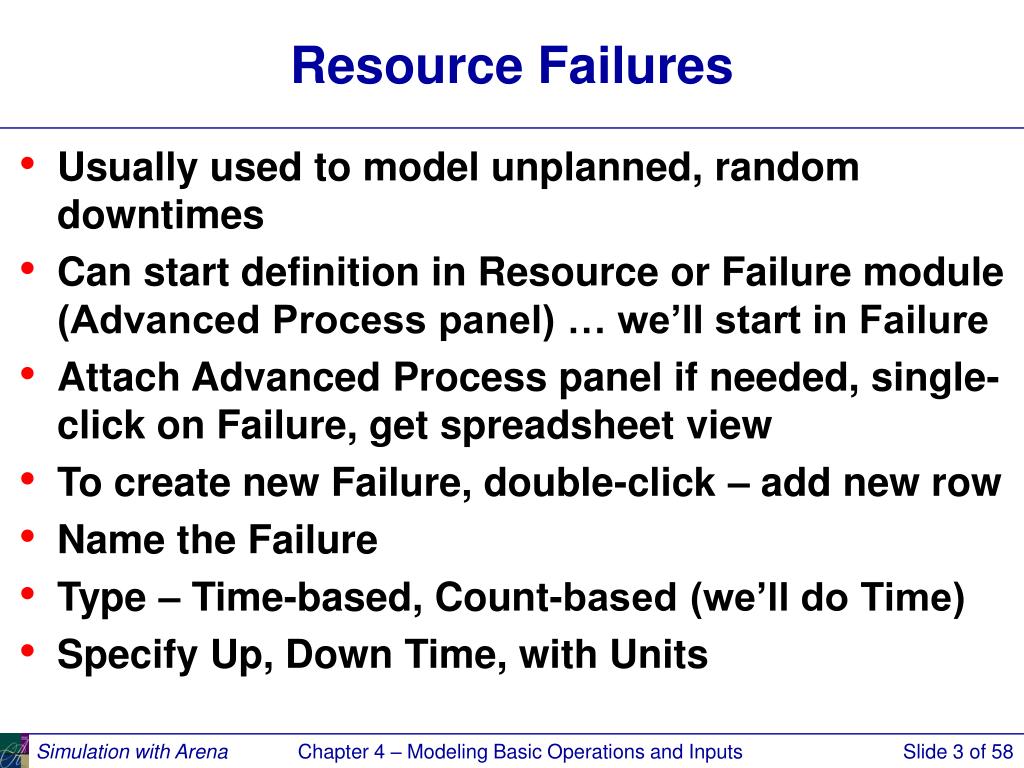 Resource Failures

• Usually used to model unplanned, random downtimes
• Can start definition in Resource or Failure module (Advanced Process panel) … we'll start in Failure
• Attach Advanced Process panel if needed, single-click on Failure, get spreadsheet view
• To create new Failure, double-click – add new row
• Name the Failure
• Type – Time-based, Count-based (we'll do Time)
• Specify Up, Down Time, with Units

Simulation with Arena Chapter 4 – Modeling Basic Operations and Inputs Slide 3 of 58